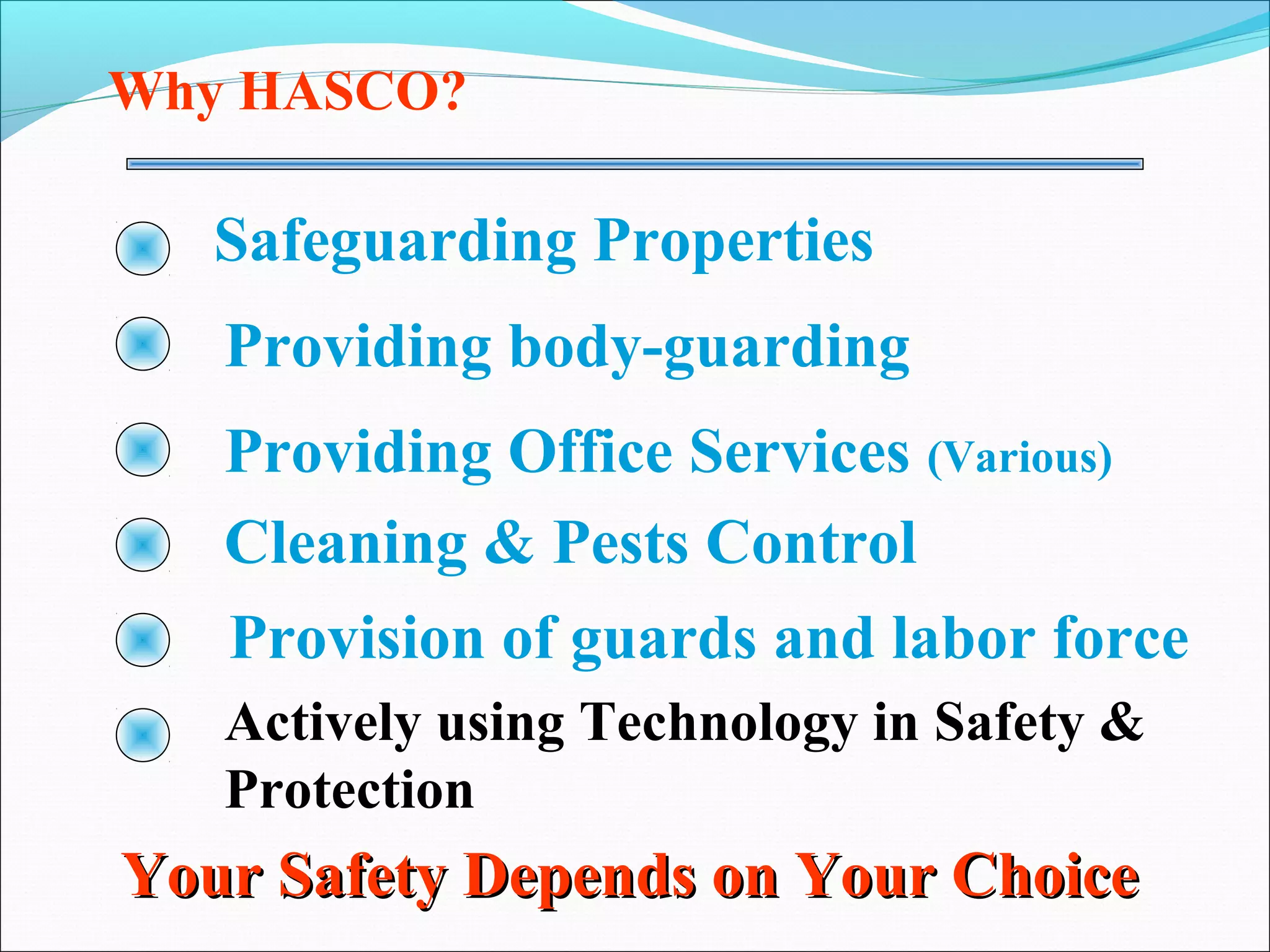 Why HASCO?

Safeguarding Properties

Providing body-guarding

Providing Office Services (Various)

Cleaning & Pests Control

Provision of guards and labor force

Actively using Technology in Safety & Protection

Your Safety Depends on Your Choice